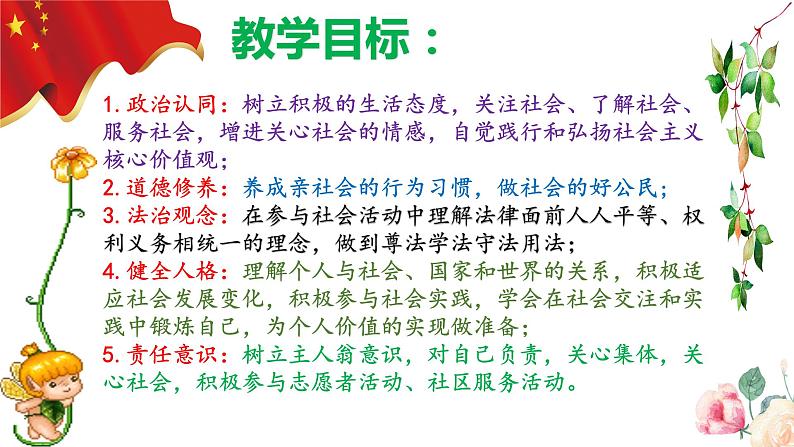 教学目标：

1. 政治认同：树立积极的生活态度，关注社会、了解社会、服务社会，增进关心社会的情感，自觉践行和弘扬社会主义核心价值观；
2. 道德修养：养成亲社会的行为习惯，做社会的好公民；
3. 法治观念：在参与社会活动中理解法律面前人人平等、权利义务相统一的理念，做到尊法学法守法用法；
4. 健全人格：理解个人与社会、国家和世界的关系，积极适应社会发展变化，积极参与社会实践，学会在社会交注和实践中锻炼自己，为个人价值的实现做准备；
5. 责任意识：树立主人翁意识，对自己负责，关心集体，关心社会，积极参与志愿者活动、社区服务活动。